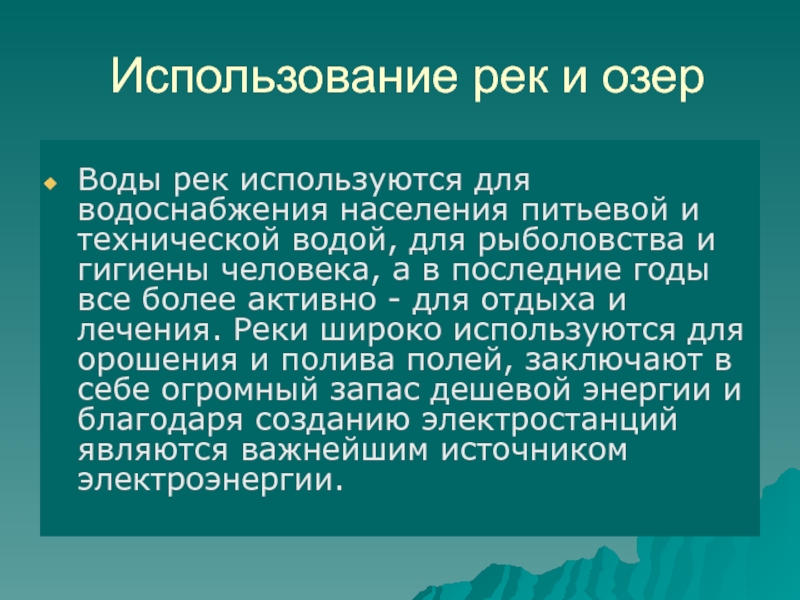 Использование рек и озер

Воды рек используются для водоснабжения населения питьевой и технической водой, для рыболовства и гигиены человека, а в последние годы все более активно - для отдыха и лечения. Реки широко используются для орошения и полива полей, заключают в себе огромный запас дешевой энергии и благодаря созданию электростанций являются важнейшим источником электроэнергии.